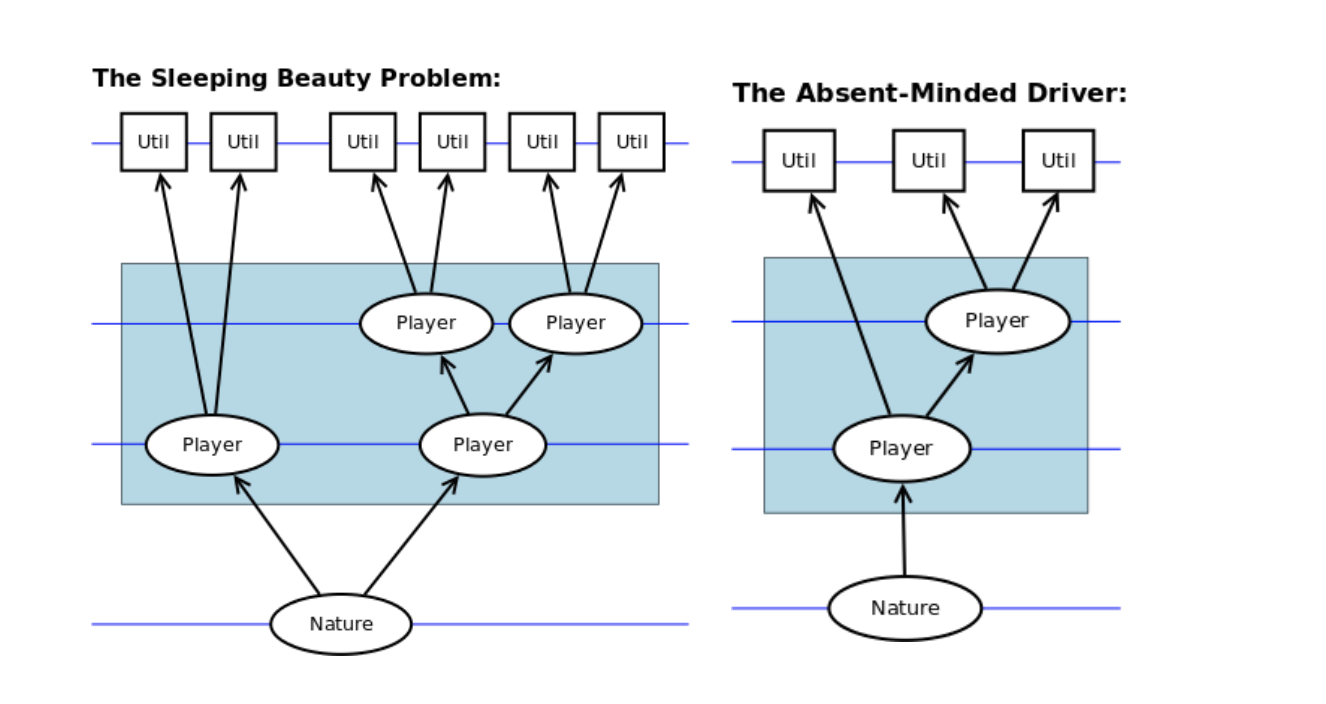 The Sleeping Beauty Problem:

Util Util Util Util Util Util

Player Player

Player Player

Nature

The Absent-Minded Driver:

Util Util Util

Player

Player

Nature